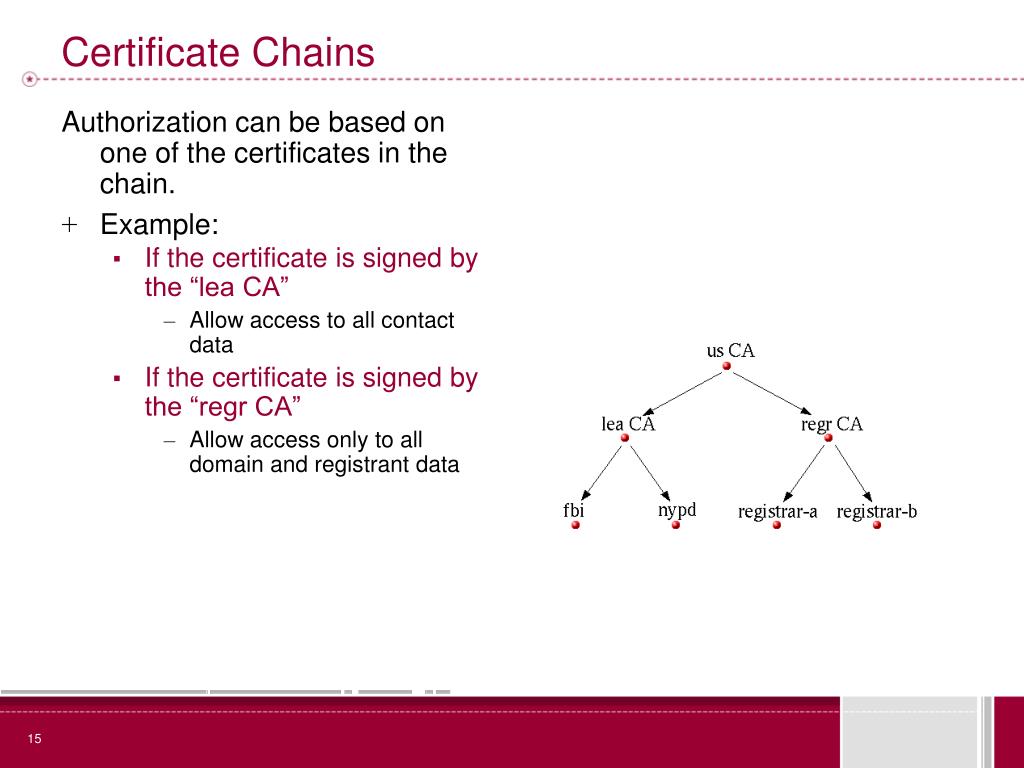 Certificate Chains

Authorization can be based on one of the certificates in the chain.

+ Example:

▪ If the certificate is signed by the “lea CA”

– Allow access to all contact data

▪ If the certificate is signed by the “regr CA”

– Allow access only to all domain and registrant data

us CA

lea CA

regr CA

fbi

nypd

registrar-a

registrar-b

15